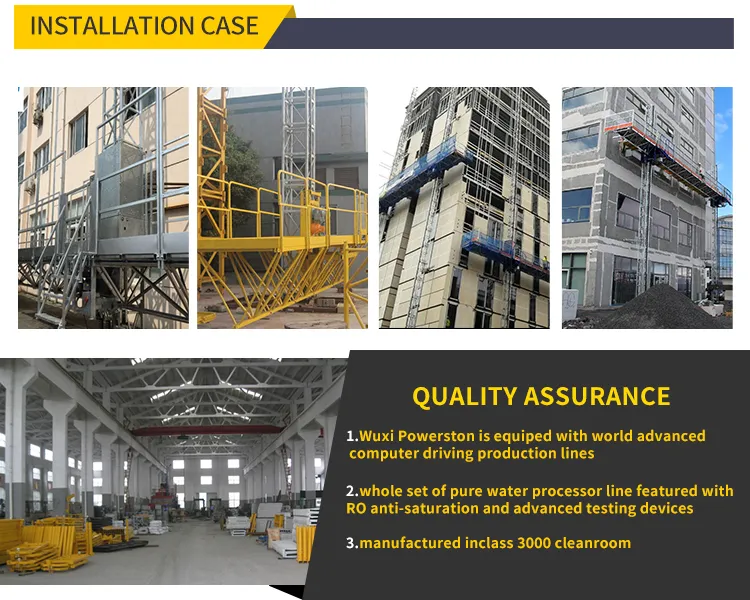 INSTALLATION CASE

QUALITY ASSURANCE

1.Wuxi Powerston is equiped with world advanced computer driving production lines

2.whole set of pure water processor line featured with RO anti-saturation and advanced testing devices

3.manufactured inclass 3000 cleanroom